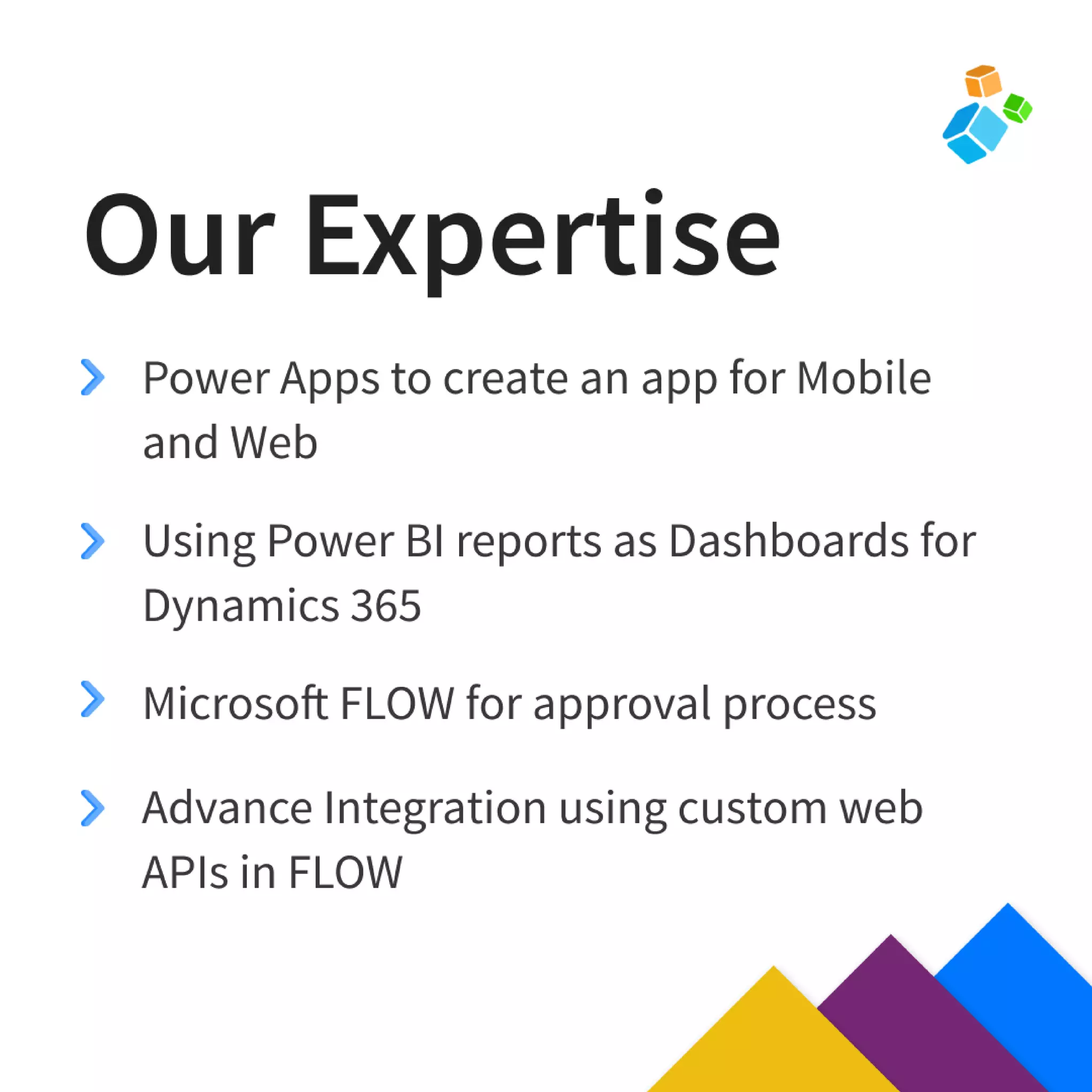 Our Expertise

Power Apps to create an app for Mobile and Web

Using Power BI reports as Dashboards for Dynamics 365

Microsoft FLOW for approval process

Advance Integration using custom web APIs in FLOW